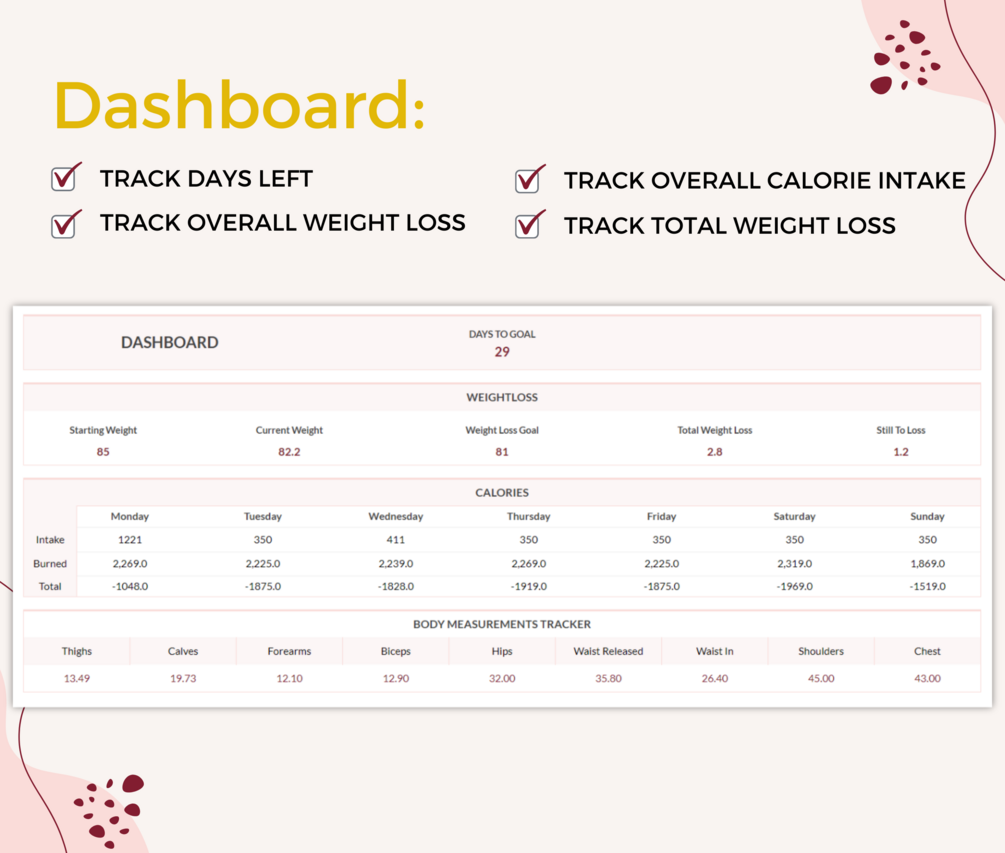 Dashboard:

TRACK DAYS LEFT

TRACK OVERALL WEIGHT LOSS

TRACK OVERALL CALORIE INTAKE

TRACK TOTAL WEIGHT LOSS

DASHBOARD

DAYS TO GOAL
29

WEIGHTLOSS

| Starting Weight | Current Weight | Weight Loss Goal | Total Weight Loss | Still To Loss |
|---|---|---|---|---|
| 85 | 82.2 | 81 | 2.8 | 1.2 |

CALORIES

| | Monday | Tuesday | Wednesday | Thursday | Friday | Saturday | Sunday |
|---|---|---|---|---|---|---|---|
| Intake | 1221 | 350 | 411 | 350 | 350 | 350 | 350 |
| Burned | 2,269.0 | 2,225.0 | 2,239.0 | 2,269.0 | 2,225.0 | 2,319.0 | 1,869.0 |
| Total | -1048.0 | -1875.0 | -1828.0 | -1919.0 | -1875.0 | -1969.0 | -1519.0 |

BODY MEASUREMENTS TRACKER

| Thighs | Calves | Forearms | Biceps | Hips | Waist Released | Waist In | Shoulders | Chest |
|---|---|---|---|---|---|---|---|---|
| 13.49 | 19.73 | 12.10 | 12.90 | 32.00 | 35.80 | 26.40 | 45.00 | 43.00 |